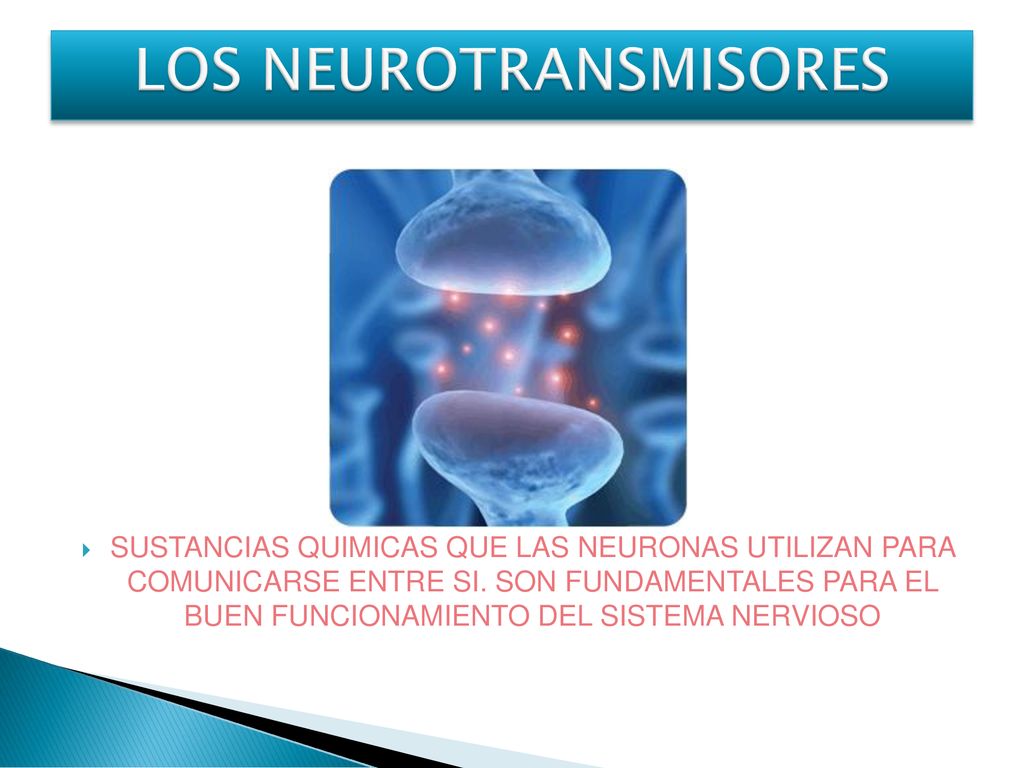 LOS NEUROTRANSMISORES

SUSTANCIAS QUIMICAS QUE LAS NEURONAS UTILIZAN PARA COMUNICARSE ENTRE SI. SON FUNDAMENTALES PARA EL BUEN FUNCIONAMIENTO DEL SISTEMA NERVIOSO